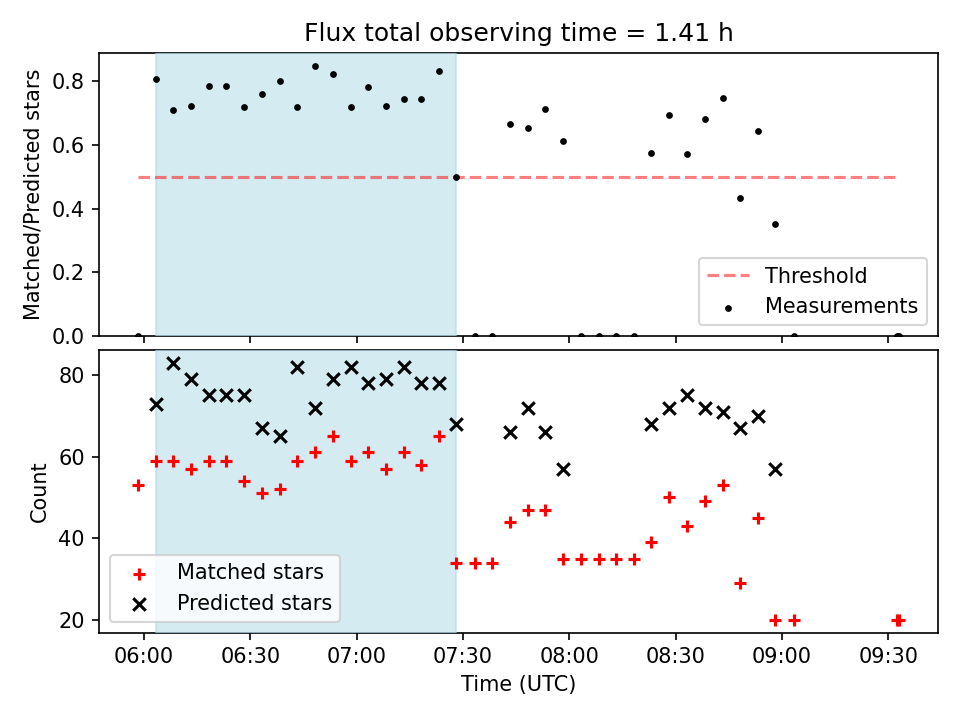 Flux total observing time = 1.41 h

Matched/Predicted stars

0.8
0.6
0.4
0.2
0.0

Threshold
Measurements

Count

80
60
40
20

Matched stars
Predicted stars

06:00 06:30 07:00 07:30 08:00 08:30 09:00 09:30

Time (UTC)